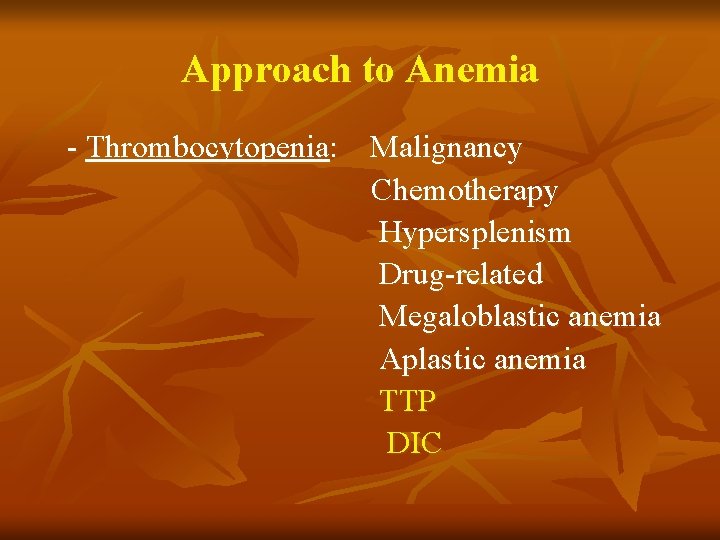 Approach to Anemia

- Thrombocytopenia: Malignancy
Chemotherapy
Hypersplenism
Drug-related
Megaloblastic anemia
Aplastic anemia
TTP
DIC